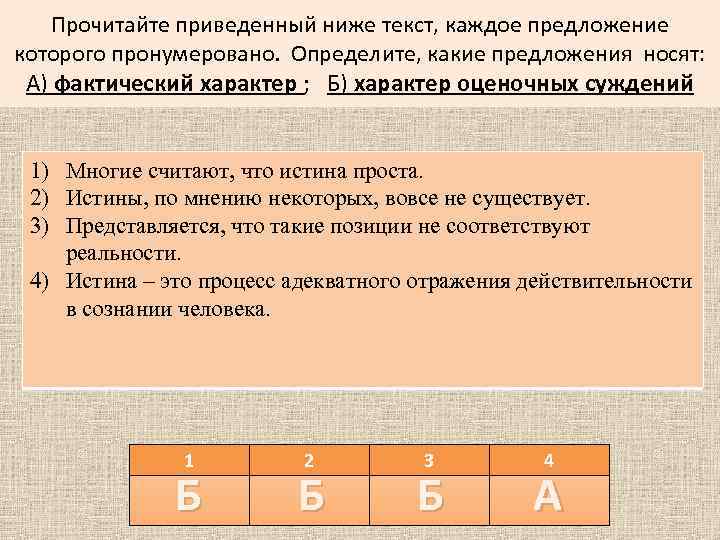 Прочитайте приведенный ниже текст, каждое предложение которого пронумеровано. Определите, какие предложения носят: А) фактический характер ; Б) характер оценочных суждений

1) Многие считают, что истина проста.
2) Истины, по мнению некоторых, вовсе не существует.
3) Представляется, что такие позиции не соответствуют реальности.
4) Истина – это процесс адекватного отражения действительности в сознании человека.

| 1 | 2 | 3 | 4 |
|---|---|---|---|
| Б | Б | Б | А |